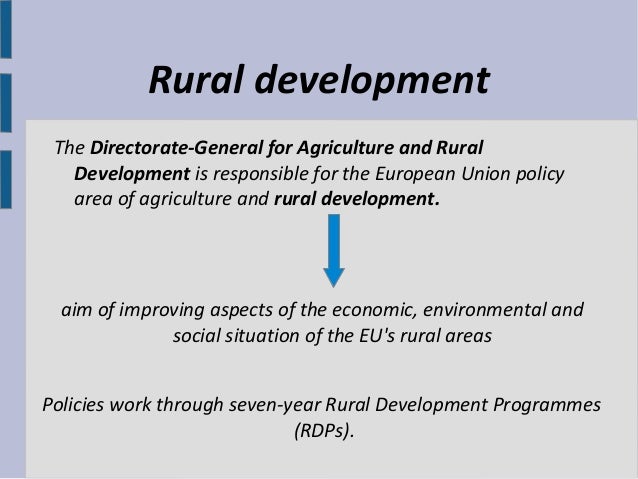 Rural development

The Directorate-General for Agriculture and Rural Development is responsible for the European Union policy area of agriculture and rural development.

aim of improving aspects of the economic, environmental and social situation of the EU's rural areas

Policies work through seven-year Rural Development Programmes (RDPs).